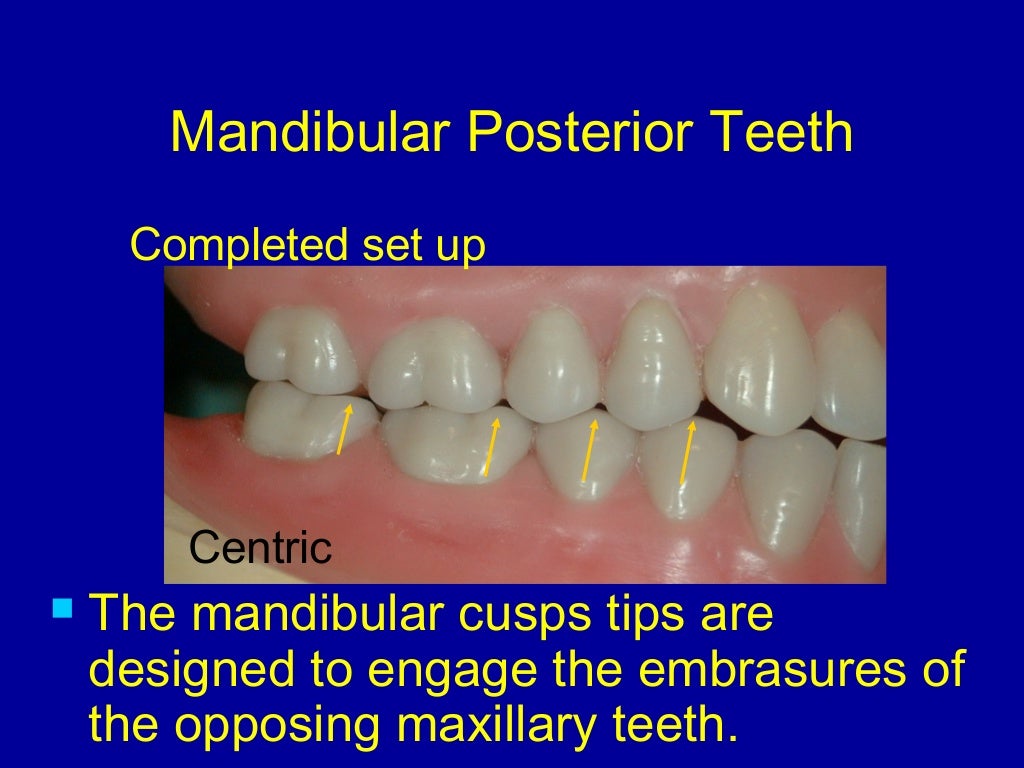 Mandibular Posterior Teeth

Completed set up

Centric

The mandibular cusps tips are designed to engage the embrasures of the opposing maxillary teeth.